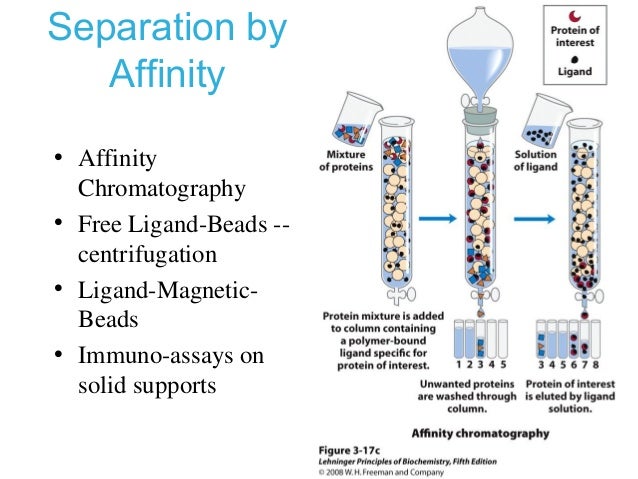 Separation by Affinity

• Affinity Chromatography
• Free Ligand-Beads -- centrifugation
• Ligand-Magnetic-Beads
• Immuno-assays on solid supports

Protein of interest
Ligand

Mixture of proteins

Solution of ligand

Protein mixture is added to column containing a polymer-bound ligand specific for protein of interest.

1 2 3 4 5

3 4 5 6 7 8

Unwanted proteins are washed through column.

Protein of interest is eluted by ligand solution.

Affinity chromatography

Figure 3-17c
Lehninger Principles of Biochemistry, Fifth Edition
© 2008 W. H. Freeman and Company